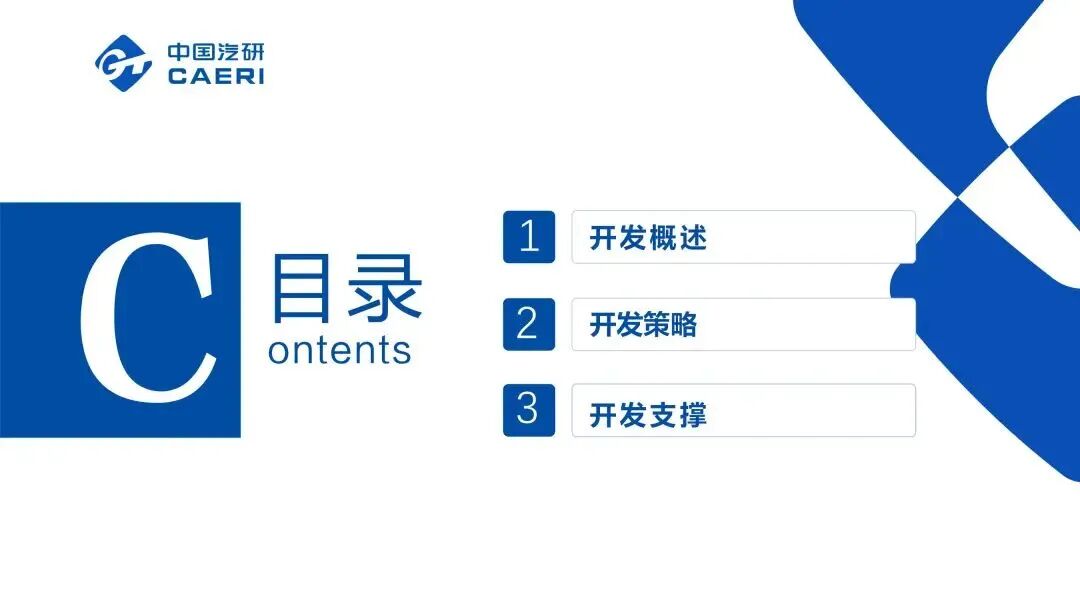 中国汽研
CAERI

C 目录
ontents

1 开发概述

2 开发策略

3 开发支撑